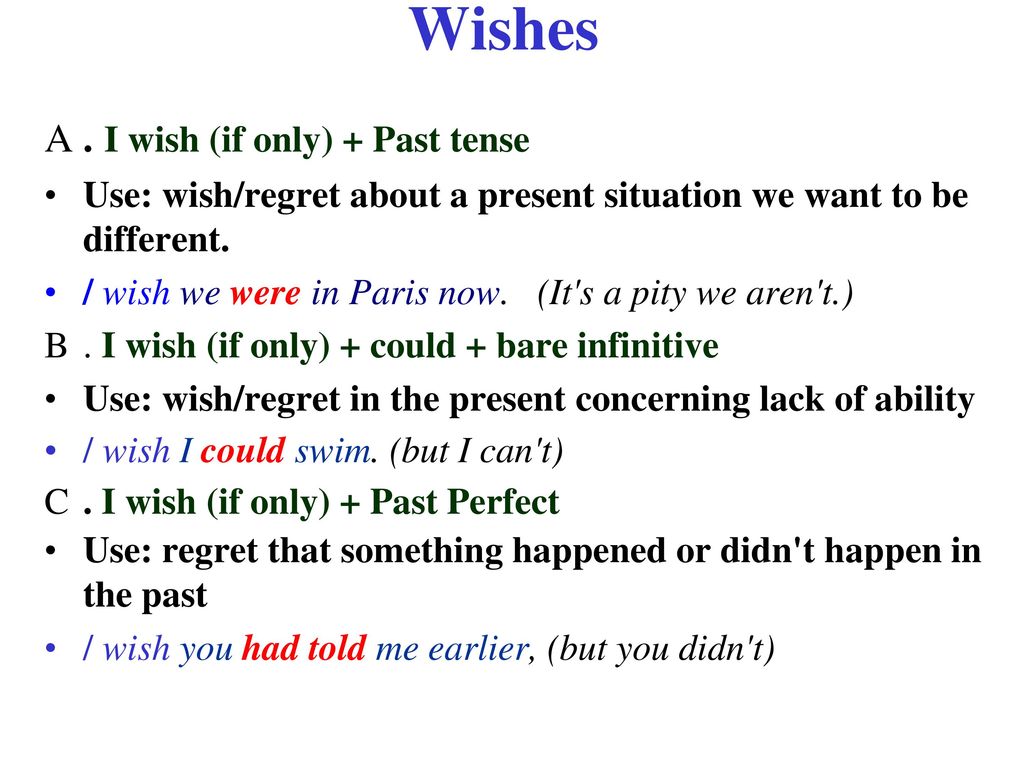 Wishes

A . I wish (if only) + Past tense

• Use: wish/regret about a present situation we want to be different.

• / wish we were in Paris now. (It's a pity we aren't.)

B . I wish (if only) + could + bare infinitive

• Use: wish/regret in the present concerning lack of ability

• / wish I could swim. (but I can't)

C . I wish (if only) + Past Perfect

• Use: regret that something happened or didn't happen in the past

• / wish you had told me earlier, (but you didn't)